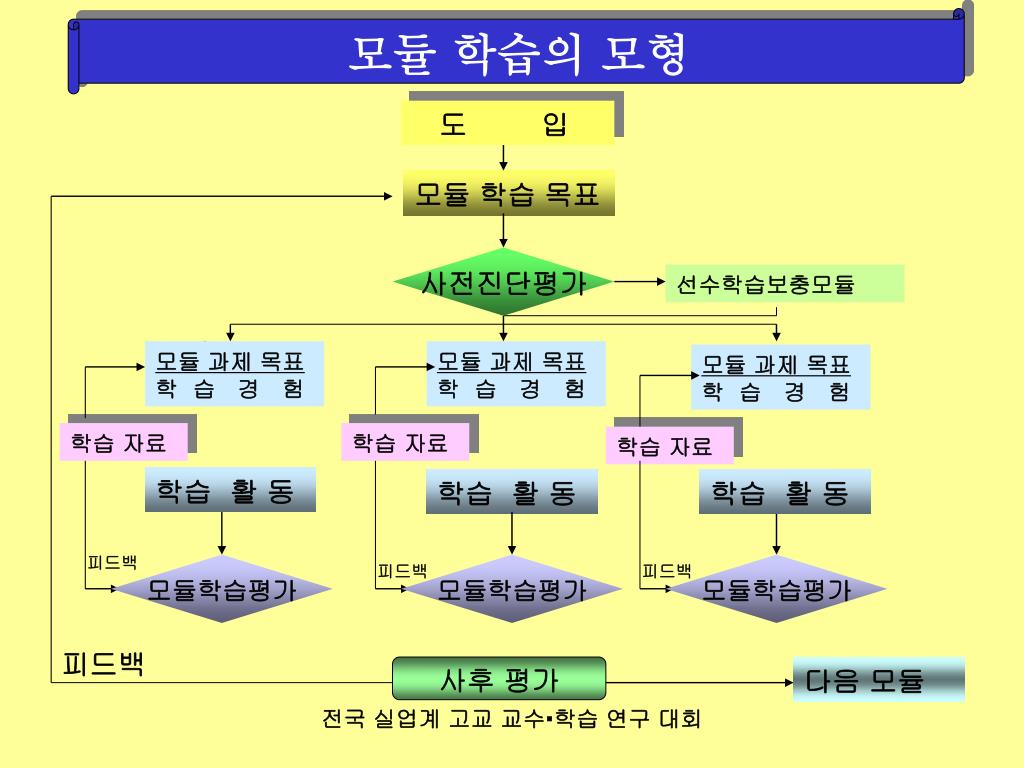 모듈 학습의 모형

도 입

모듈 학습 목표

사전진단평가

선수학습보충모듈

모듈 과제 목표
학 습 경 험

학습 자료

학습 활 동

피드백

모듈학습평가

모듈 과제 목표
학 습 경 험

학습 자료

학습 활 동

피드백

모듈학습평가

모듈 과제 목표
학 습 경 험

학습 자료

학습 활 동

피드백

모듈학습평가

피드백

사후 평가

다음 모듈

전국 실업계 고교 교수▪학습 연구 대회